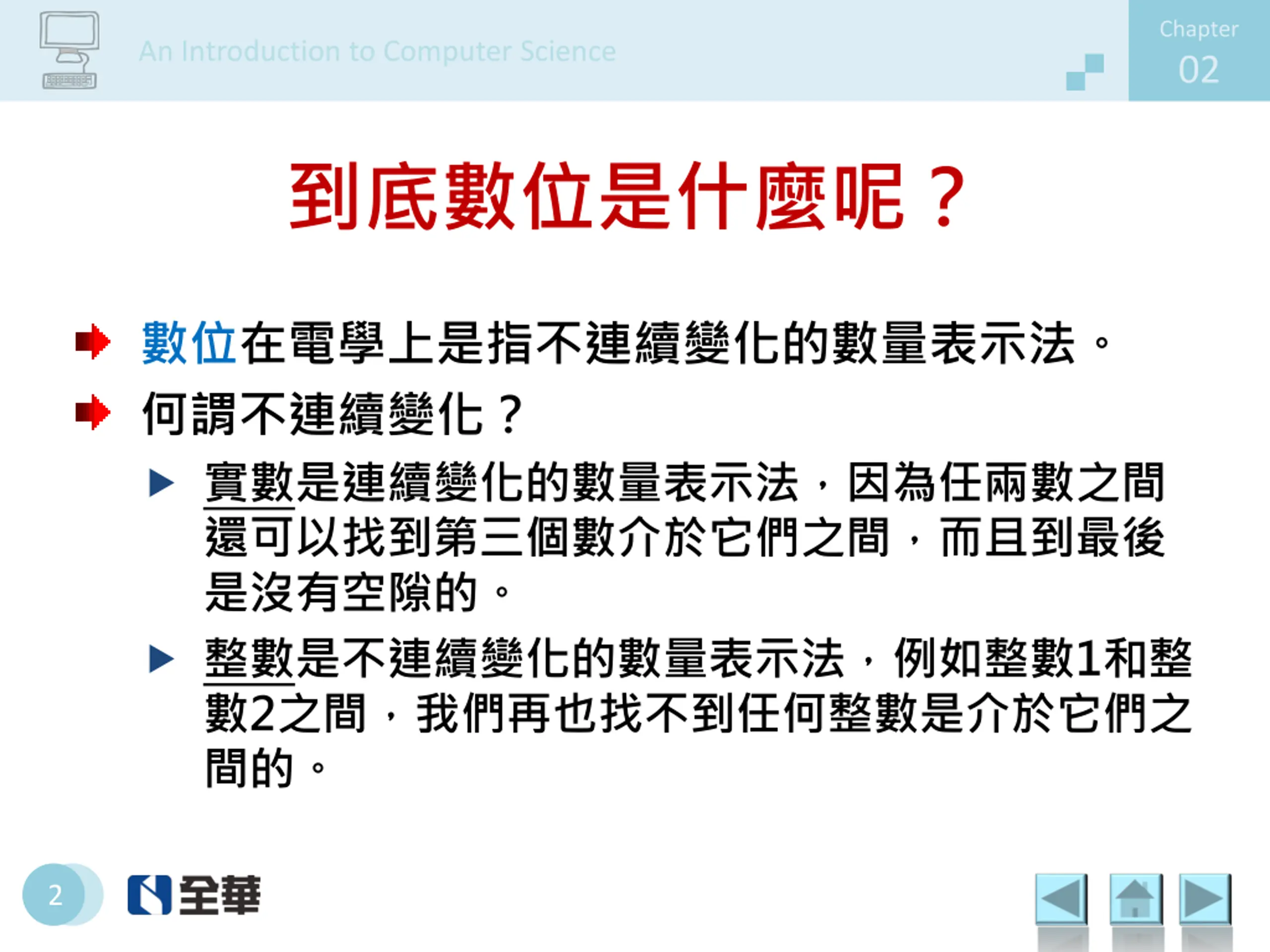 An Introduction to Computer Science

Chapter 02

到底數位是什麼呢？

數位在電學上是指不連續變化的數量表示法。

何謂不連續變化？

實數是連續變化的數量表示法，因為任兩數之間還可以找到第三個數介於它們之間，而且到最後是沒有空隙的。

整數是不連續變化的數量表示法，例如整數1和整數2之間，我們再也找不到任何整數是介於它們之間的。

2

全華